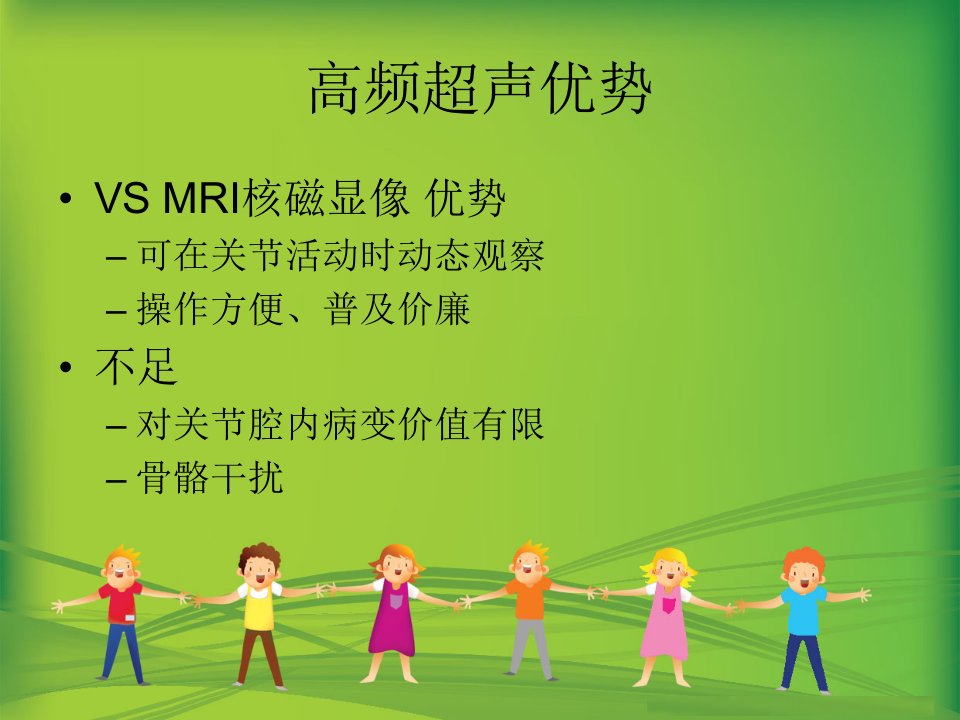 高频超声优势

• VS MRI核磁显像 优势
– 可在关节活动时动态观察
– 操作方便、普及价廉
• 不足
– 对关节腔内病变价值有限
– 骨骼干扰